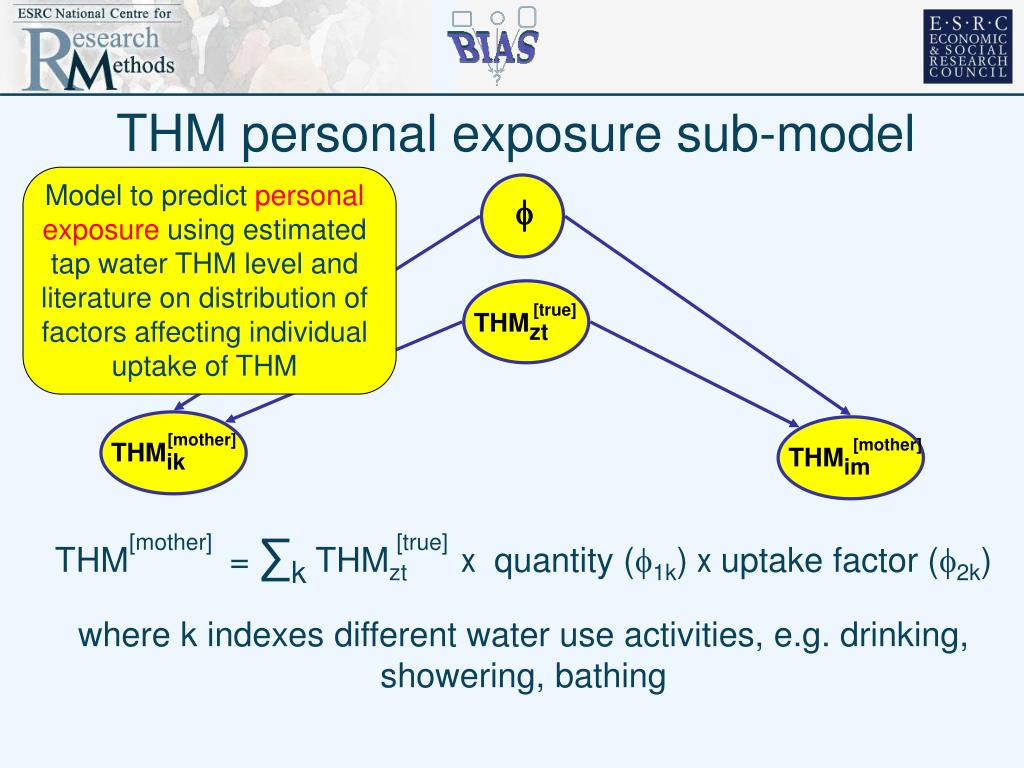 ESRC National Centre for
Research Methods

BIAS

E·S·R·C
ECONOMIC
& SOCIAL
RESEARCH
COUNCIL

THM personal exposure sub-model

Model to predict personal exposure using estimated tap water THM level and literature on distribution of factors affecting individual uptake of THM

$\phi$

$THM_{zt}^{[true]}$

$THM_{ik}^{[mother]}$

$THM_{im}^{[mother]}$

$THM^{[mother]} = \sum_k THM_{zt}^{[true]}$ x quantity ($\phi_{1k}$) x uptake factor ($\phi_{2k}$)

where k indexes different water use activities, e.g. drinking, showering, bathing